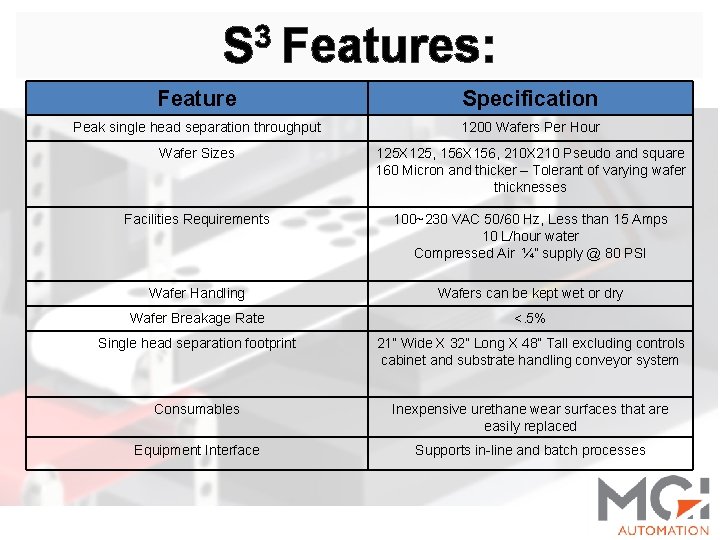 $S^3$ Features:

| Feature | Specification |
|---|---|
| Peak single head separation throughput | 1200 Wafers Per Hour |
| Wafer Sizes | 125X125, 156X156, 210X210 Pseudo and square 160 Micron and thicker – Tolerant of varying wafer thicknesses |
| Facilities Requirements | 100~230 VAC 50/60 Hz, Less than 15 Amps 10 L/hour water Compressed Air ¼" supply @ 80 PSI |
| Wafer Handling | Wafers can be kept wet or dry |
| Wafer Breakage Rate | <.5% |
| Single head separation footprint | 21" Wide X 32" Long X 48" Tall excluding controls cabinet and substrate handling conveyor system |
| Consumables | Inexpensive urethane wear surfaces that are easily replaced |
| Equipment Interface | Supports in-line and batch processes |

MGI
AUTOMATION